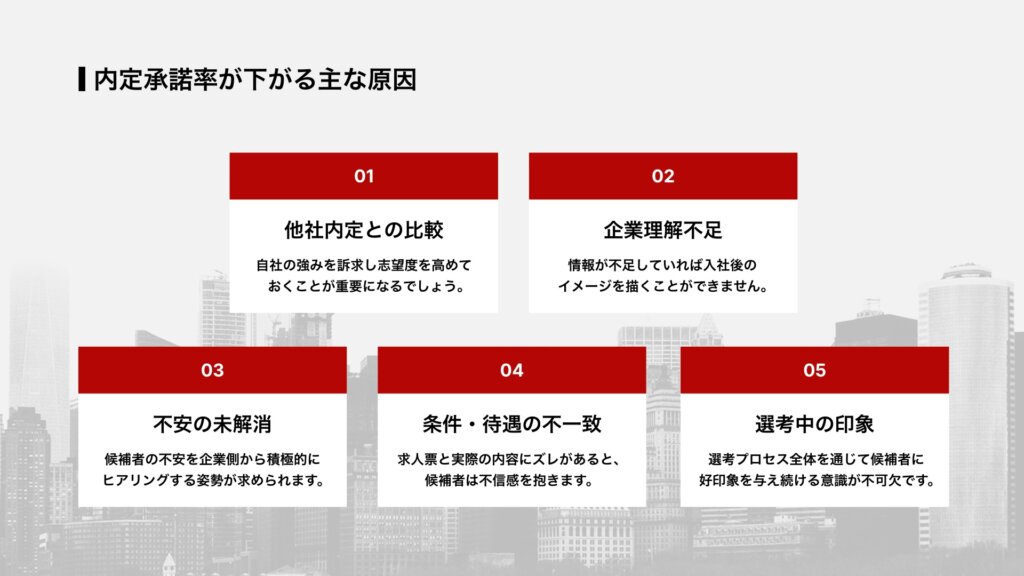 内定承諾率が下がる主な原因

01
他社内定との比較
自社の強みを訴求し志望度を高めておくことが重要になるでしょう。

02
企業理解不足
情報が不足していれば入社後のイメージを描くことができません。

03
不安の未解消
候補者の不安を企業側から積極的にヒアリングする姿勢が求められます。

04
条件・待遇の不一致
求人票と実際の内容にズレがあると、候補者は不信感を抱きます。

05
選考中の印象
選考プロセス全体を通じて候補者に好印象を与え続ける意識が不可欠です。